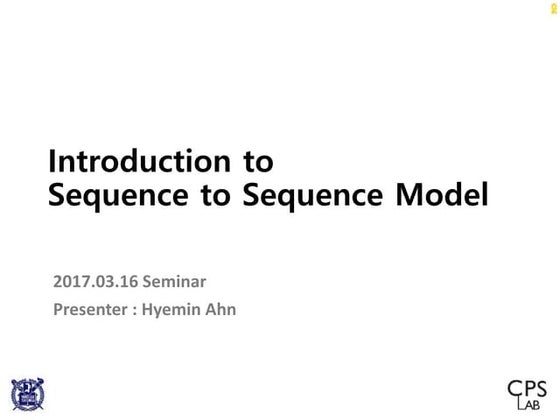 Introduction to
Sequence to Sequence Model

2017.03.16 Seminar
Presenter : Hyemin Ahn

CPS
LAB